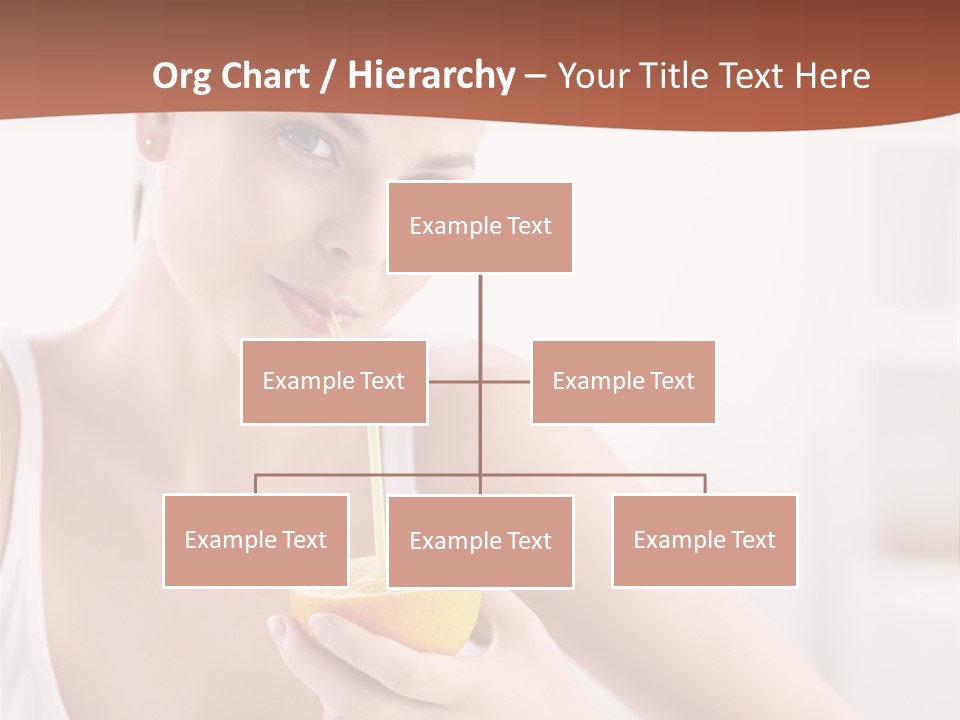 Org Chart / Hierarchy – Your Title Text Here

Example Text

Example Text

Example Text

Example Text

Example Text

Example Text